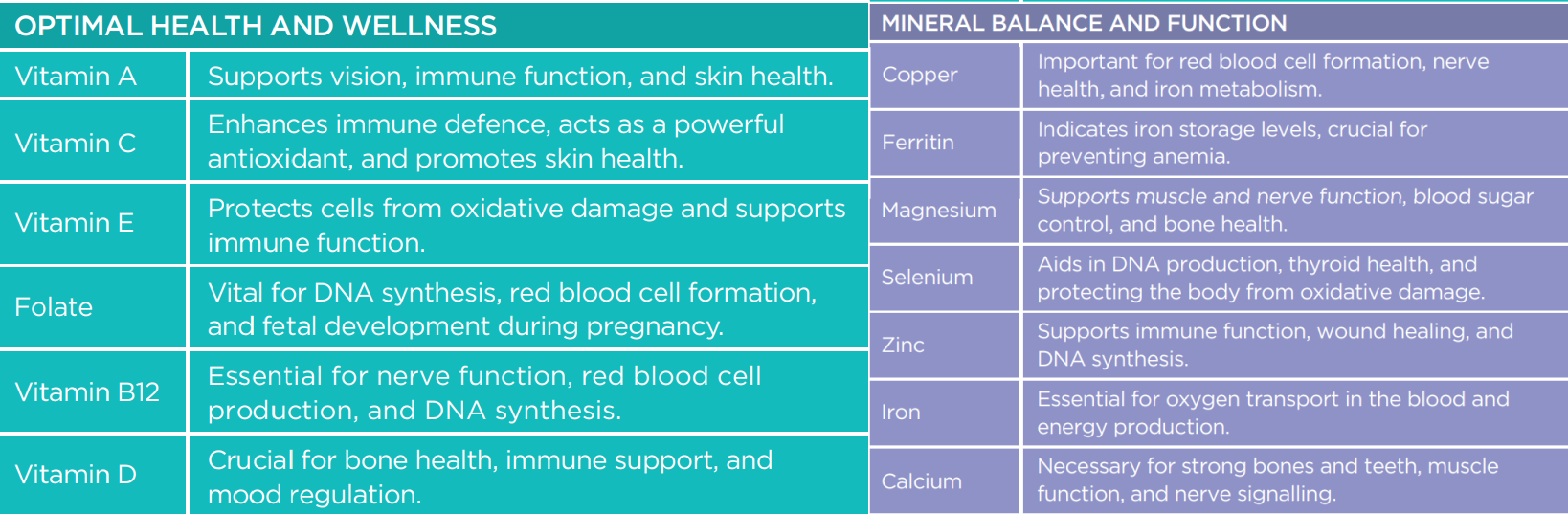 | OPTIMAL HEALTH AND WELLNESS | |
|---|---|
| Vitamin A | Supports vision, immune function, and skin health. |
| Vitamin C | Enhances immune defence, acts as a powerful antioxidant, and promotes skin health. |
| Vitamin E | Protects cells from oxidative damage and supports immune function. |
| Folate | Vital for DNA synthesis, red blood cell formation, and fetal development during pregnancy. |
| Vitamin B12 | Essential for nerve function, red blood cell production, and DNA synthesis. |
| Vitamin D | Crucial for bone health, immune support, and mood regulation. |

| MINERAL BALANCE AND FUNCTION | |
|---|---|
| Copper | Important for red blood cell formation, nerve health, and iron metabolism. |
| Ferritin | Indicates iron storage levels, crucial for preventing anemia. |
| Magnesium | Supports muscle and nerve function, blood sugar control, and bone health. |
| Selenium | Aids in DNA production, thyroid health, and protecting the body from oxidative damage. |
| Zinc | Supports immune function, wound healing, and DNA synthesis. |
| Iron | Essential for oxygen transport in the blood and energy production. |
| Calcium | Necessary for strong bones and teeth, muscle function, and nerve signalling. |